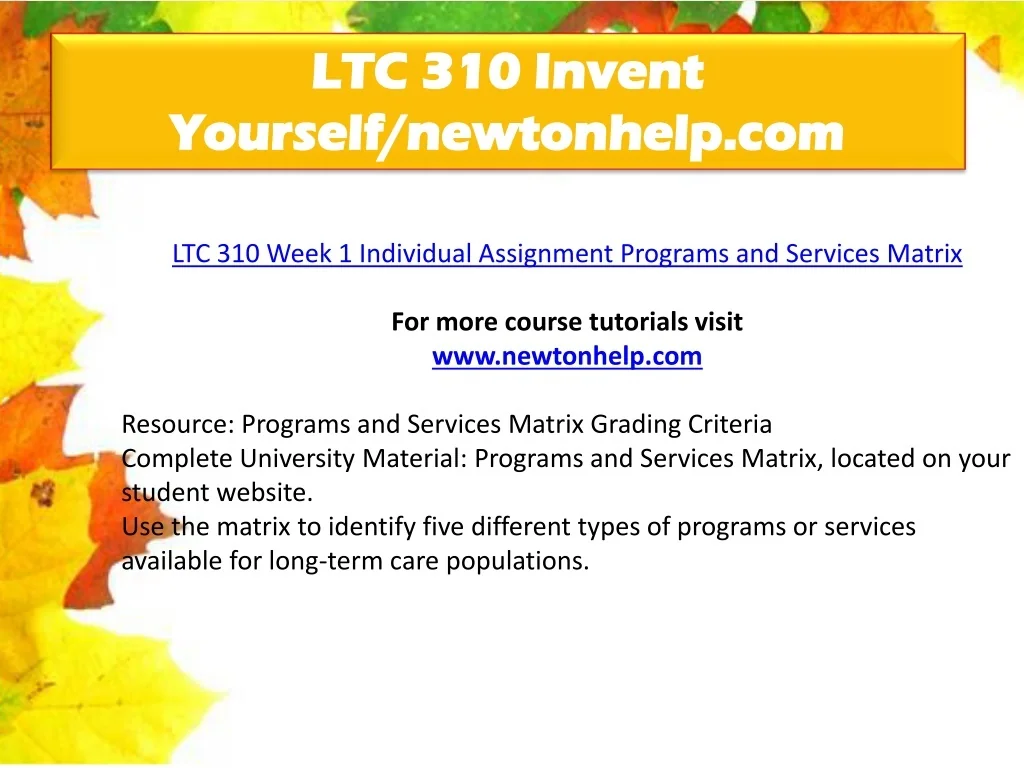 LTC 310 Invent Yourself/newtonhelp.com

LTC 310 Week 1 Individual Assignment Programs and Services Matrix

For more course tutorials visit
www.newtonhelp.com

Resource: Programs and Services Matrix Grading Criteria
Complete University Material: Programs and Services Matrix, located on your student website.
Use the matrix to identify five different types of programs or services available for long-term care populations.